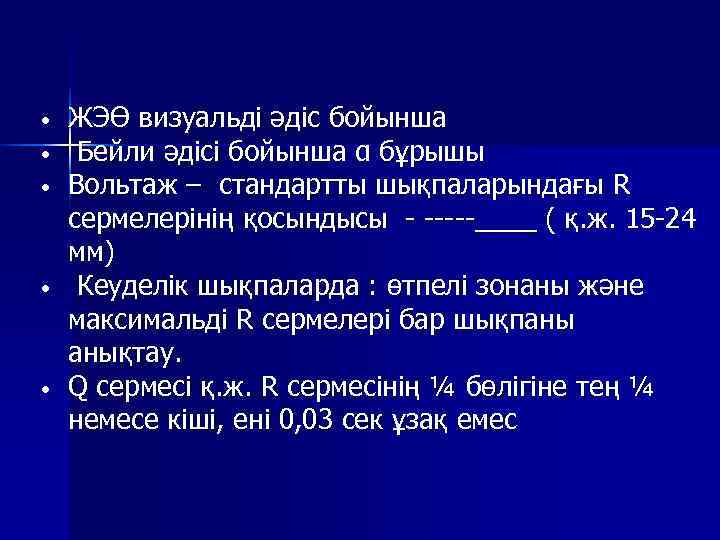 • ЖЭӨ визуальді әдіс бойынша
• Бейли әдісі бойынша α бұрышы
• Вольтаж – стандартты шықпаларындағы R сермелерінің қосындысы - -----____ ( қ.ж. 15-24 мм)
• Кеуделік шықпаларда : өтпелі зонаны және максимальді R сермелері бар шықпаны анықтау.
• Q сермесі қ.ж. R сермесінің ¼ бөлігіне тең ¼ немесе кіші, ені 0,03 сек ұзақ емес